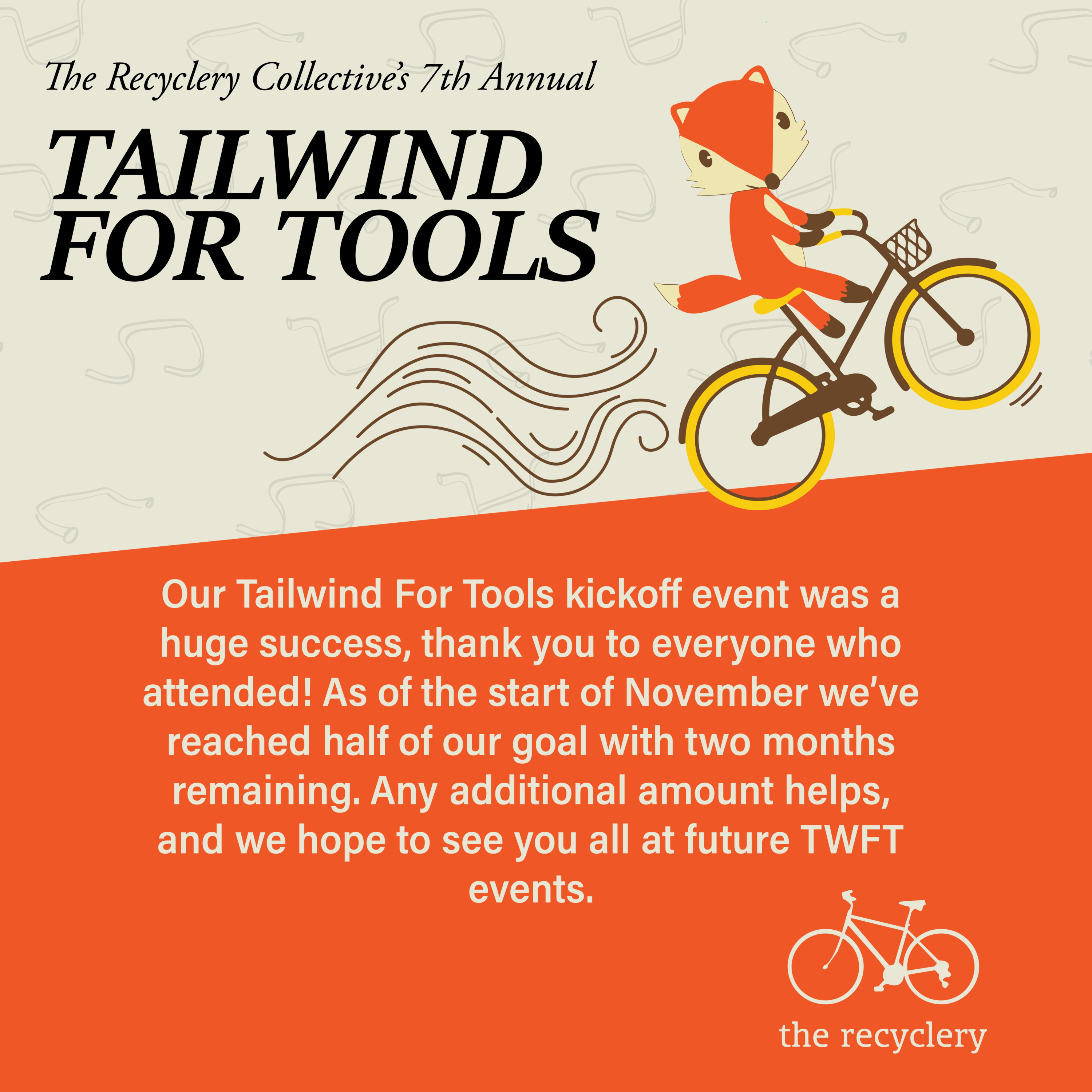 The Recyclery Collective's 7th Annual

TAILWIND FOR TOOLS

Our Tailwind For Tools kickoff event was a huge success, thank you to everyone who attended! As of the start of November we've reached half of our goal with two months remaining. Any additional amount helps, and we hope to see you all at future TWFT events.

the recyclery